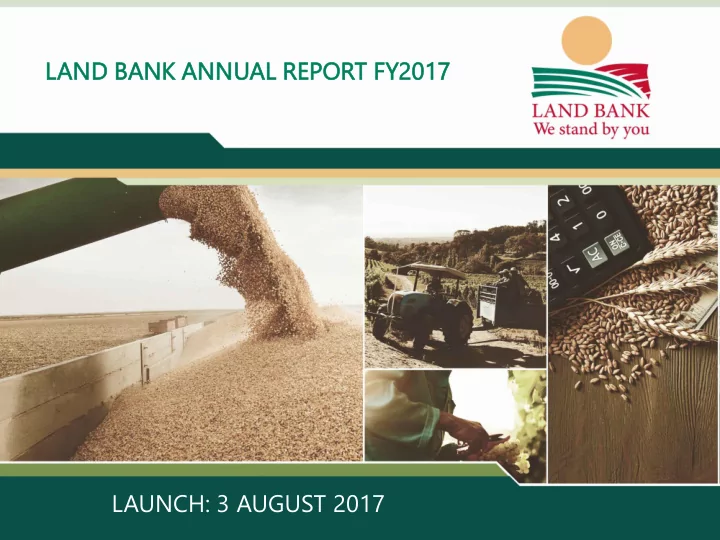 LAND BANK ANNUAL REPORT FY2017

LAND BANK
We stand by you

LAUNCH: 3 AUGUST 2017